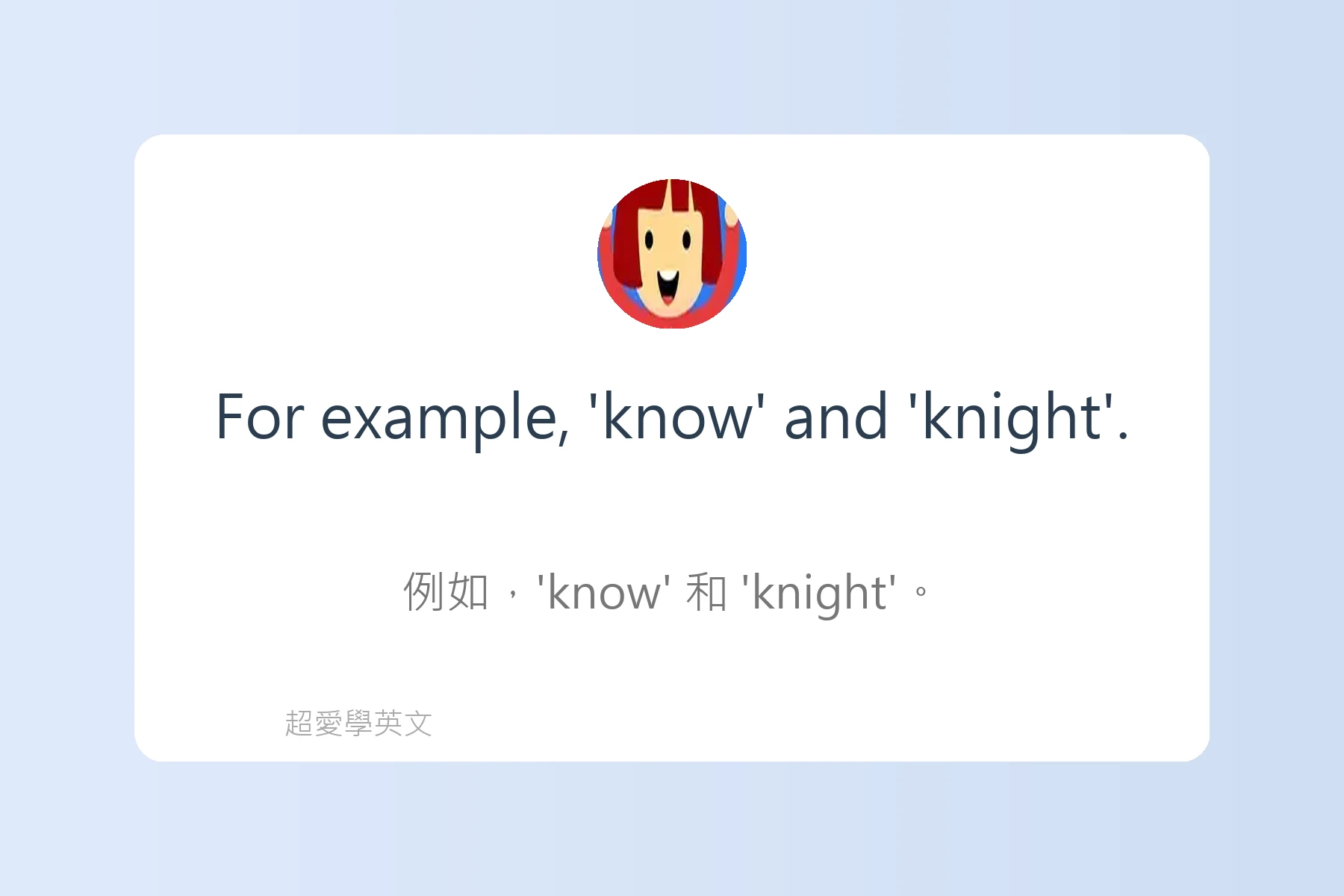 For example, 'know' and 'knight'.

例如，'know' 和 'knight'。

超愛學英文